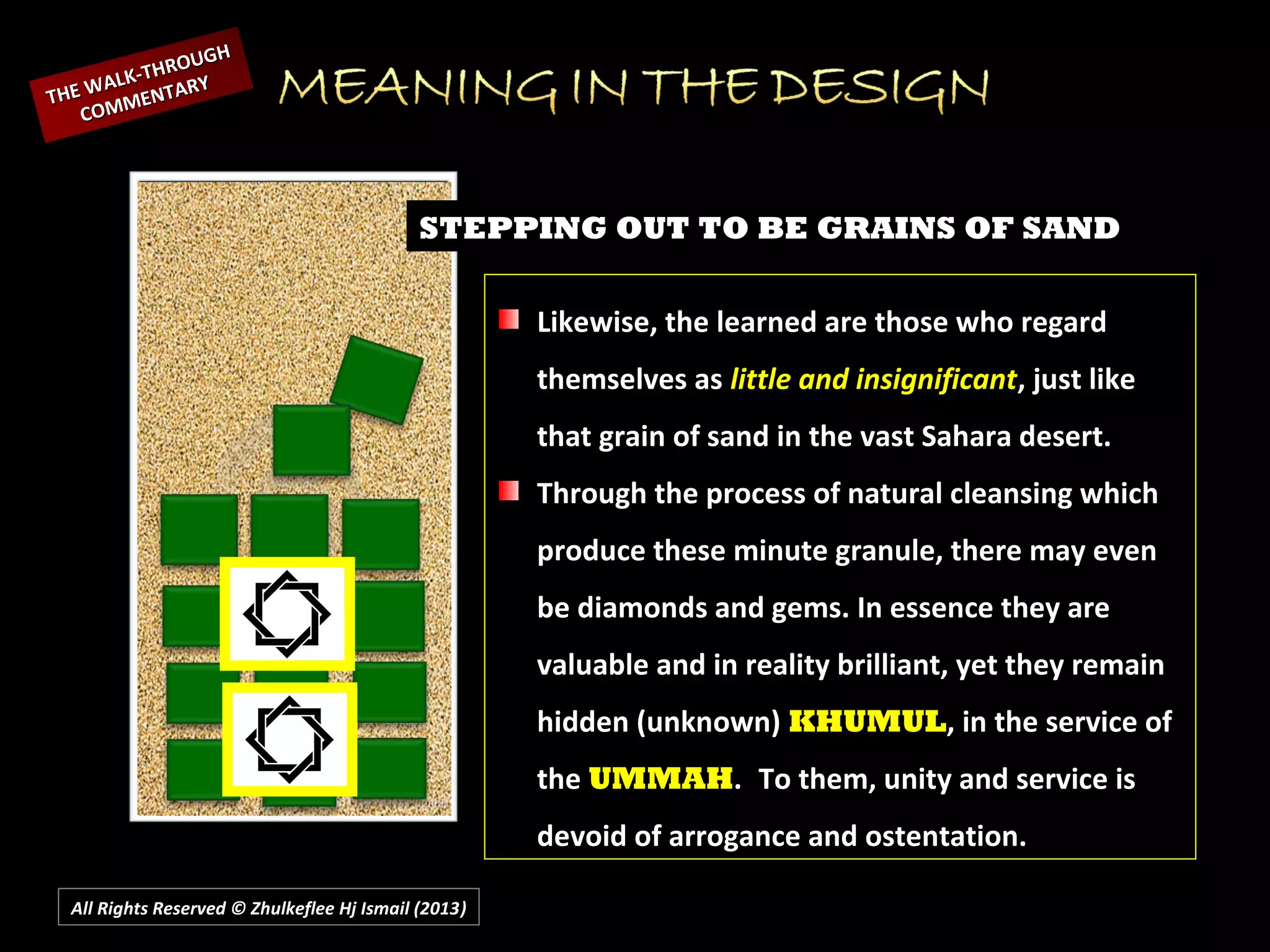 THE WALK-THROUGH COMMENTARY

MEANING IN THE DESIGN

STEPPING OUT TO BE GRAINS OF SAND

Likewise, the learned are those who regard themselves as little and insignificant, just like that grain of sand in the vast Sahara desert.

Through the process of natural cleansing which produce these minute granule, there may even be diamonds and gems. In essence they are valuable and in reality brilliant, yet they remain hidden (unknown) KHUMUL, in the service of the UMMAH. To them, unity and service is devoid of arrogance and ostentation.

All Rights Reserved © Zhulkeflee Hj Ismail (2013)